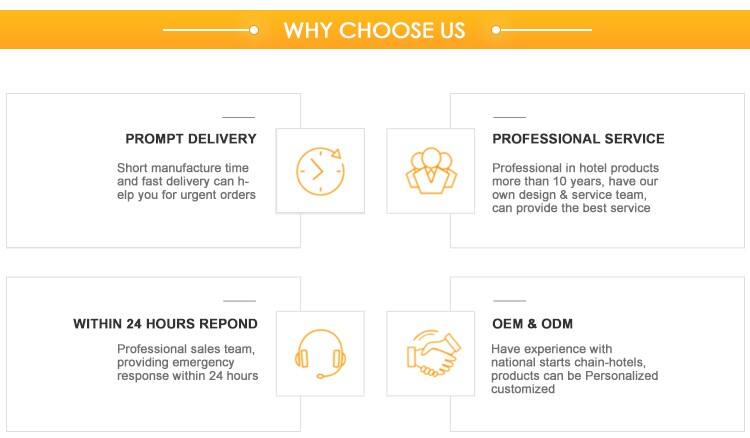 WHY CHOOSE US

PROMPT DELIVERY

Short manufacture time and fast delivery can help you for urgent orders

PROFESSIONAL SERVICE

Professional in hotel products more than 10 years, have our own design & service team, can provide the best service

WITHIN 24 HOURS REPOND

Professional sales team, providing emergency response within 24 hours

OEM & ODM

Have experience with national starts chain-hotels, products can be Personalized customized